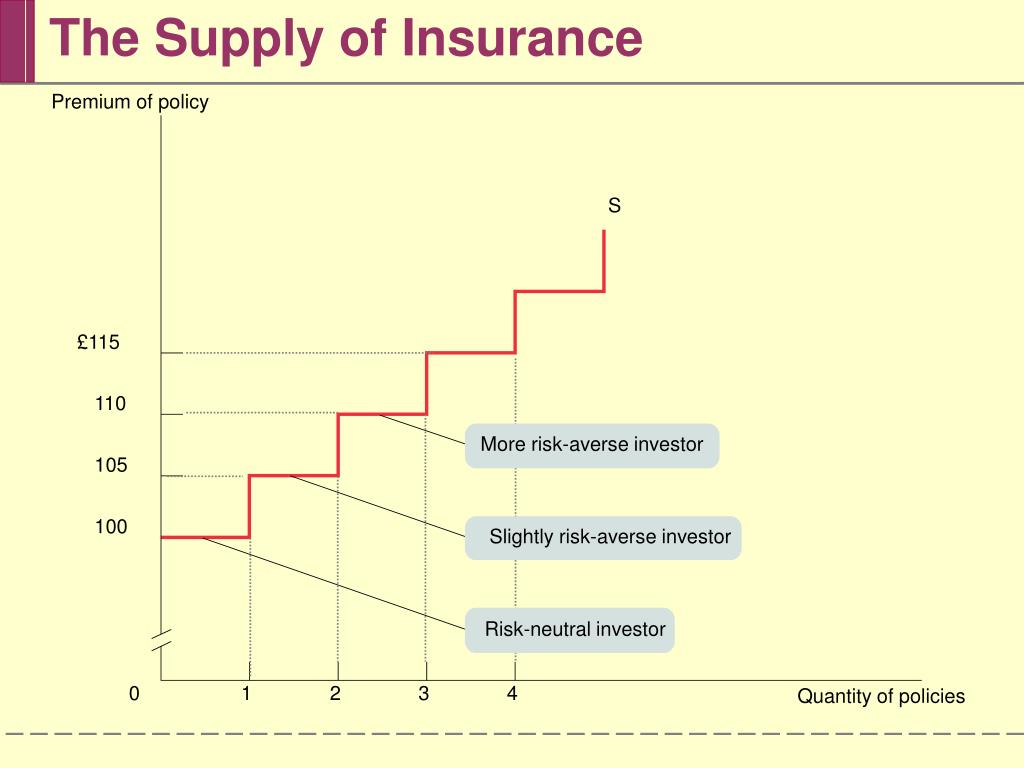 The Supply of Insurance

Premium of policy

S

£115

110

105

100

More risk-averse investor

Slightly risk-averse investor

Risk-neutral investor

0

1

2

3

4

Quantity of policies